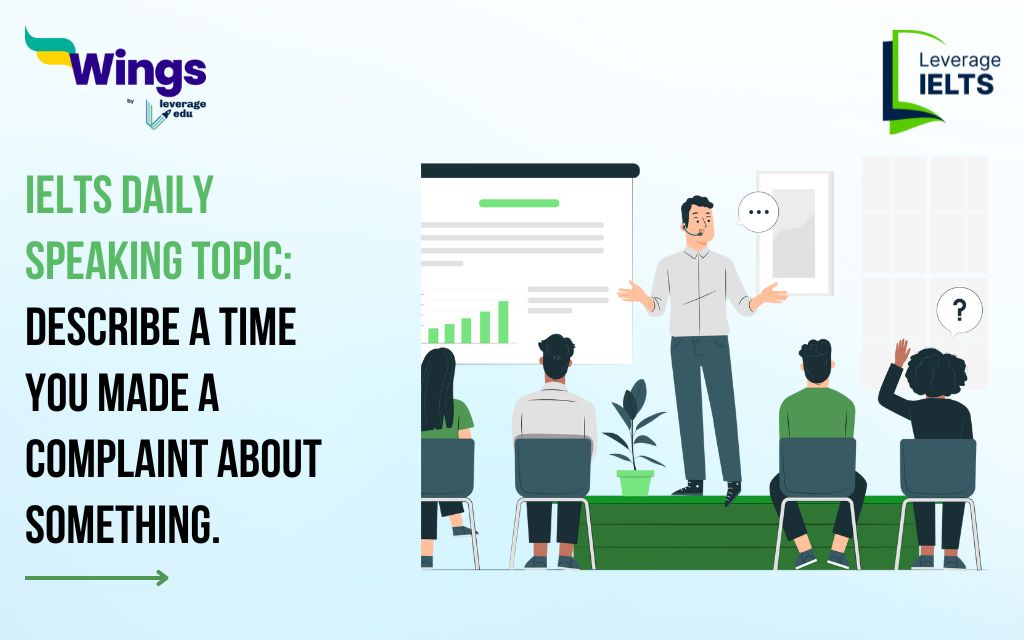 Wings
by leverage edu

Leverage IELTS

IELTS DAILY SPEAKING TOPIC: DESCRIBE A TIME YOU MADE A COMPLAINT ABOUT SOMETHING.

...

?